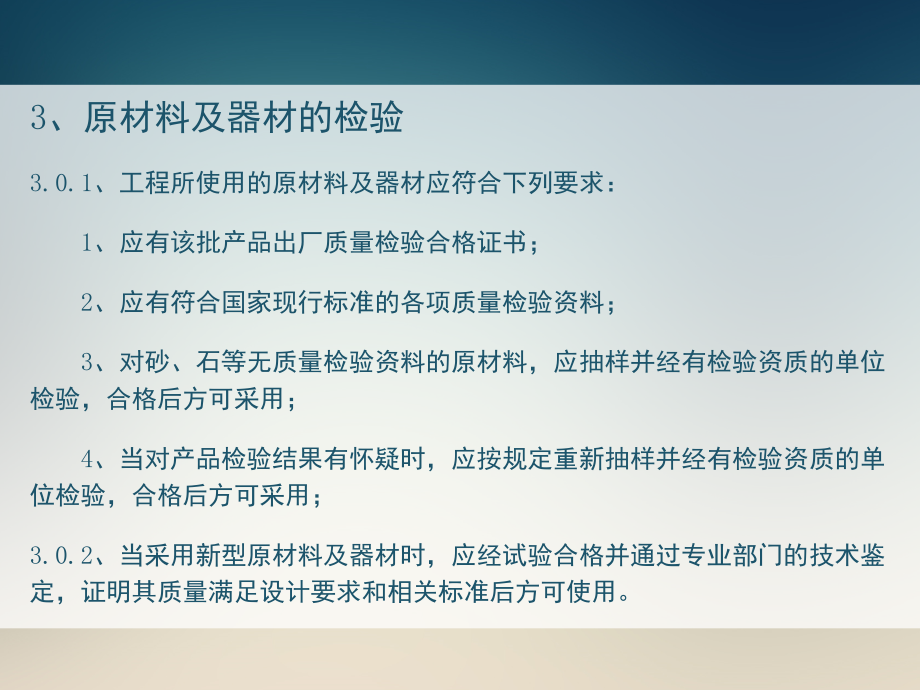 3、原材料及器材的检验

3.0.1、工程所使用的原材料及器材应符合下列要求：

1、应有该批产品出厂质量检验合格证书；

2、应有符合国家现行标准的各项质量检验资料；

3、对砂、石等无质量检验资料的原材料，应抽样并经有检验资质的单位检验，合格后方可采用；

4、当对产品检验结果有怀疑时，应按规定重新抽样并经有检验资质的单位检验，合格后方可采用；

3.0.2、当采用新型原材料及器材时，应经试验合格并通过专业部门的技术鉴定，证明其质量满足设计要求和相关标准后方可使用。